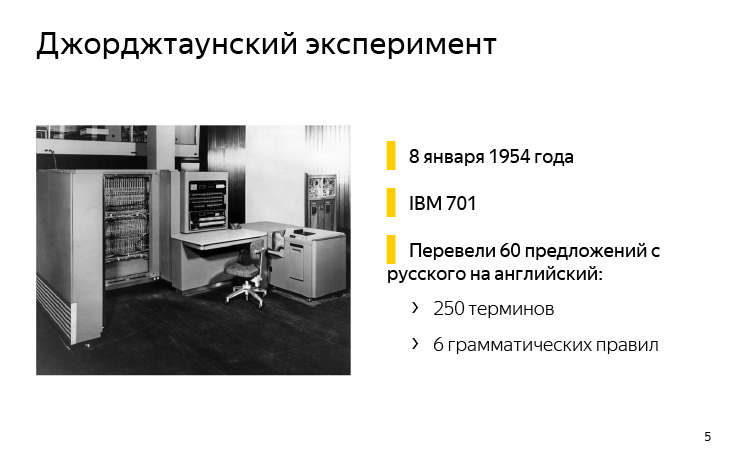 Джорджтаунский эксперимент

8 января 1954 года

IBM 701

Перевели 60 предложений с русского на английский:

› 250 терминов

› 6 грамматических правил

5